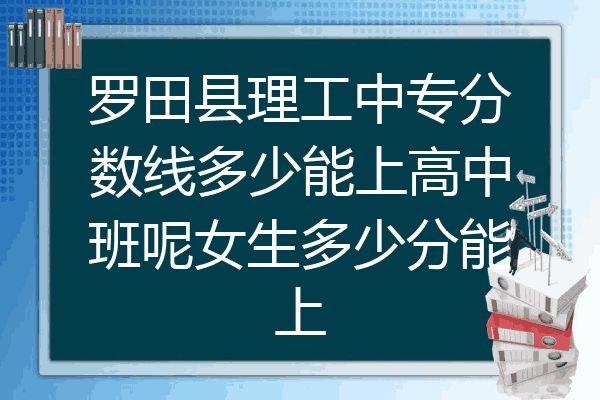 罗田县理工中专分数线多少能上高中班呢女生多少分能上